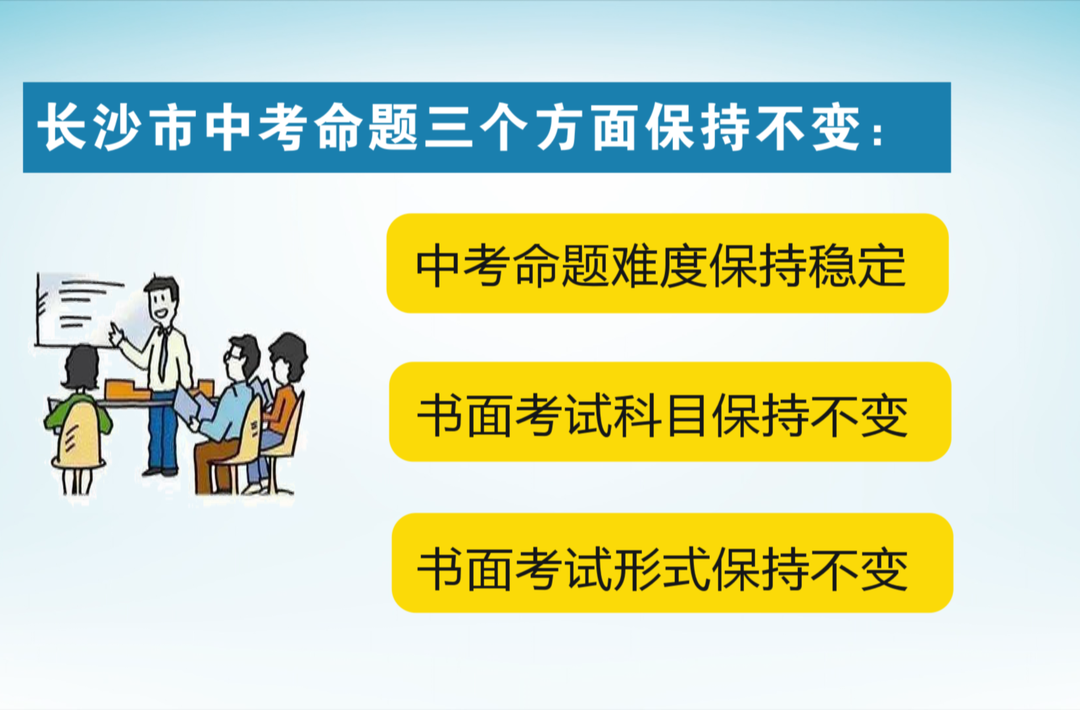 长沙市中考命题三个方面保持不变：

中考命题难度保持稳定

书面考试科目保持不变

书面考试形式保持不变